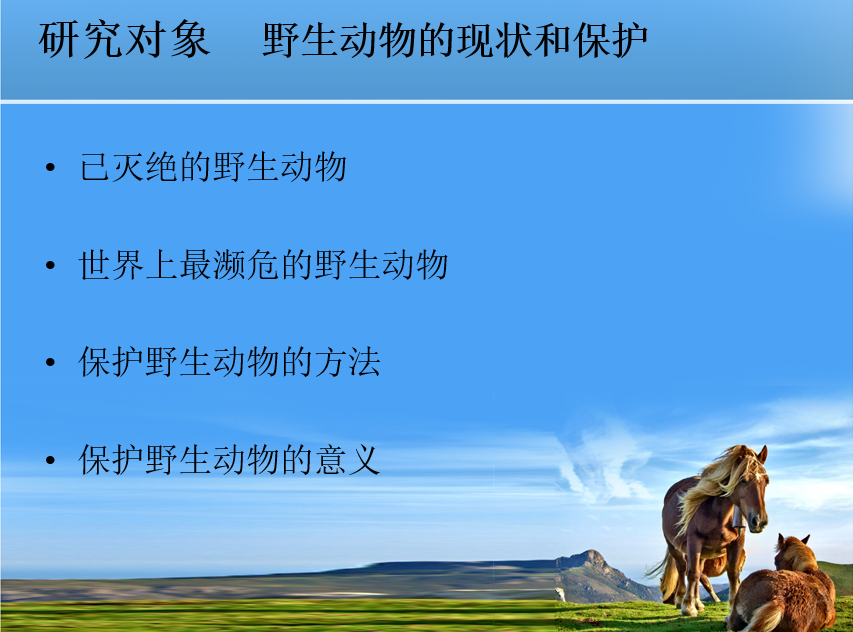 研究对象　野生动物的现状和保护

• 已灭绝的野生动物

• 世界上最濒危的野生动物

• 保护野生动物的方法

• 保护野生动物的意义